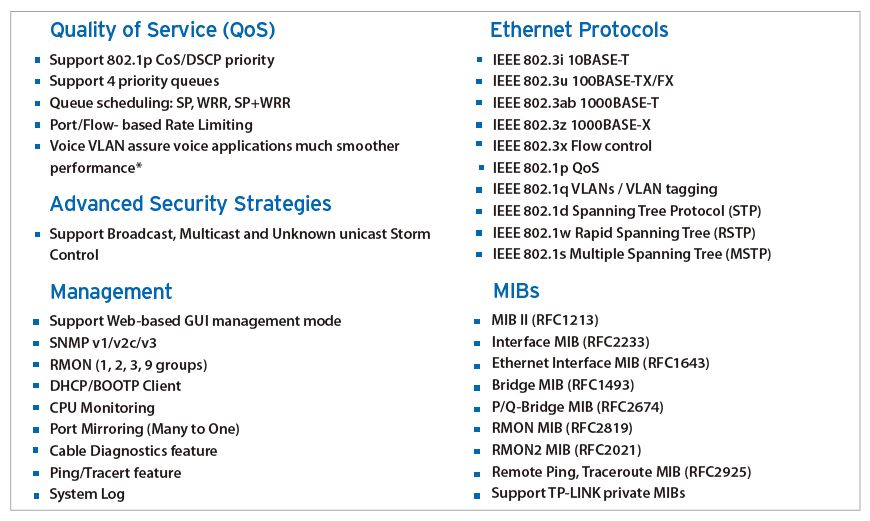 Quality of Service (QoS)

- Support 802.1p CoS/DSCP priority
- Support 4 priority queues
- Queue scheduling: SP, WRR, SP+WRR
- Port/Flow- based Rate Limiting
- Voice VLAN assure voice applications much smoother performance*

Advanced Security Strategies

- Support Broadcast, Multicast and Unknown unicast Storm Control

Management

- Support Web-based GUI management mode
- SNMP v1/v2c/v3
- RMON (1, 2, 3, 9 groups)
- DHCP/BOOTP Client
- CPU Monitoring
- Port Mirroring (Many to One)
- Cable Diagnostics feature
- Ping/Tracert feature
- System Log

Ethernet Protocols

- IEEE 802.3i 10BASE-T
- IEEE 802.3u 100BASE-TX/FX
- IEEE 802.3ab 1000BASE-T
- IEEE 802.3z 1000BASE-X
- IEEE 802.3x Flow control
- IEEE 802.1p QoS
- IEEE 802.1q VLANs / VLAN tagging
- IEEE 802.1d Spanning Tree Protocol (STP)
- IEEE 802.1w Rapid Spanning Tree (RSTP)
- IEEE 802.1s Multiple Spanning Tree (MSTP)

MIBs

- MIB II (RFC1213)
- Interface MIB (RFC2233)
- Ethernet Interface MIB (RFC1643)
- Bridge MIB (RFC1493)
- P/Q-Bridge MIB (RFC2674)
- RMON MIB (RFC2819)
- RMON2 MIB (RFC2021)
- Remote Ping, Traceroute MIB (RFC2925)
- Support TP-LINK private MIBs